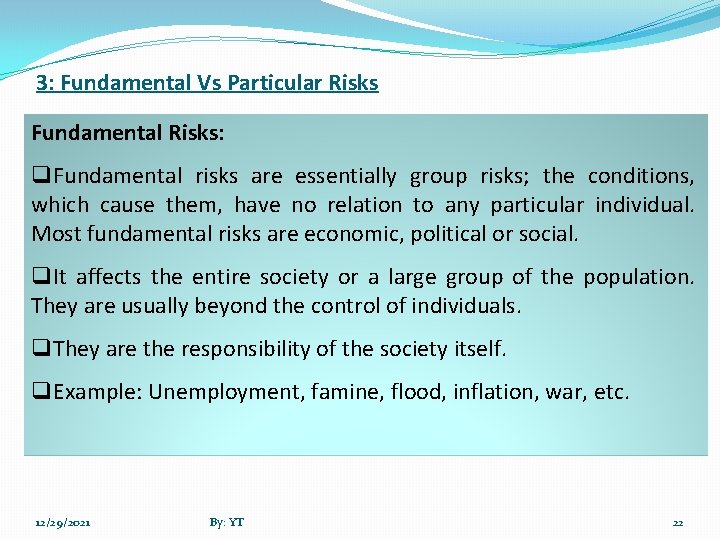 3: Fundamental Vs Particular Risks

Fundamental Risks:

❑Fundamental risks are essentially group risks; the conditions, which cause them, have no relation to any particular individual. Most fundamental risks are economic, political or social.

❑It affects the entire society or a large group of the population. They are usually beyond the control of individuals.

❑They are the responsibility of the society itself.

❑Example: Unemployment, famine, flood, inflation, war, etc.

12/29/2021

By: YT

22